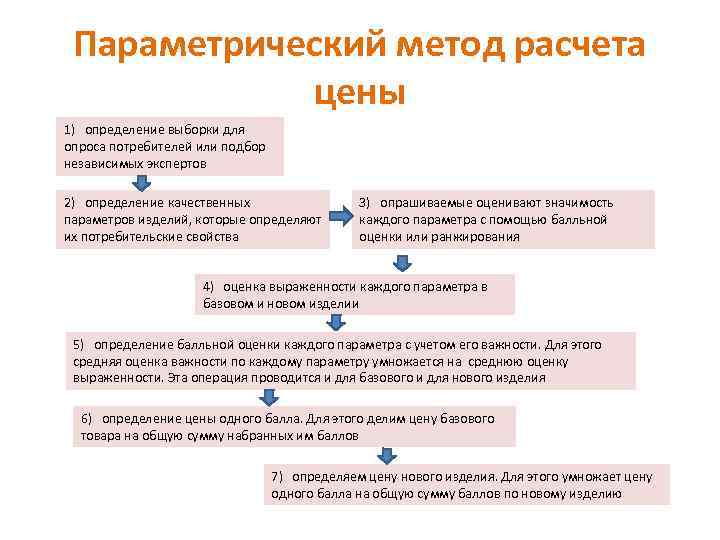 Параметрический метод расчета цены

1) определение выборки для опроса потребителей или подбор независимых экспертов

2) определение качественных параметров изделий, которые определяют их потребительские свойства

3) опрашиваемые оценивают значимость каждого параметра с помощью балльной оценки или ранжирования

4) оценка выраженности каждого параметра в базовом и новом изделии

5) определение балльной оценки каждого параметра с учетом его важности. Для этого средняя оценка важности по каждому параметру умножается на среднюю оценку выраженности. Эта операция проводится и для базового и для нового изделия

6) определение цены одного балла. Для этого делим цену базового товара на общую сумму набранных им баллов

7) определяем цену нового изделия. Для этого умножает цену одного балла на общую сумму баллов по новому изделию